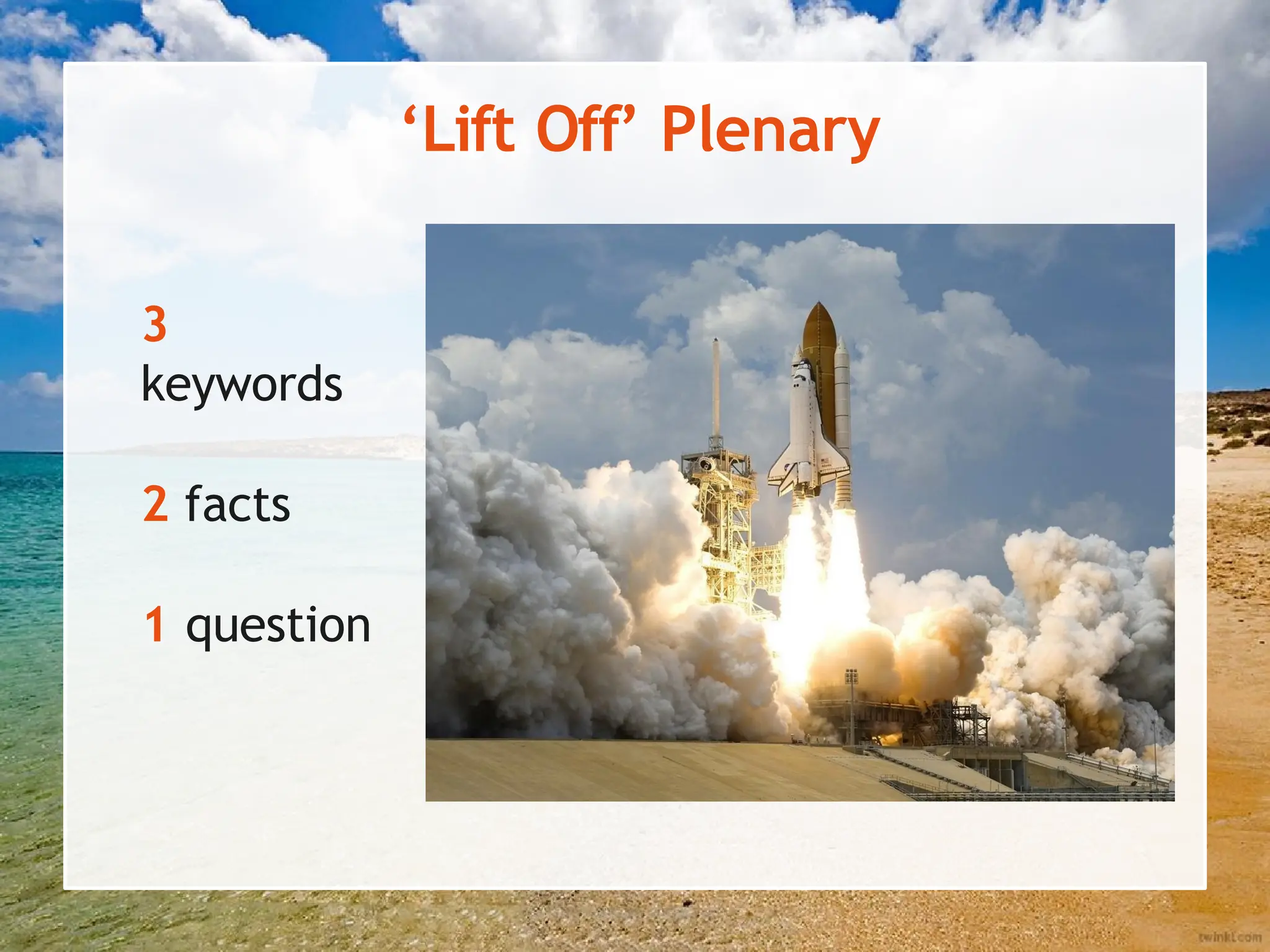 ‘Lift Off’ Plenary

3 keywords

2 facts

1 question

twinkl.com